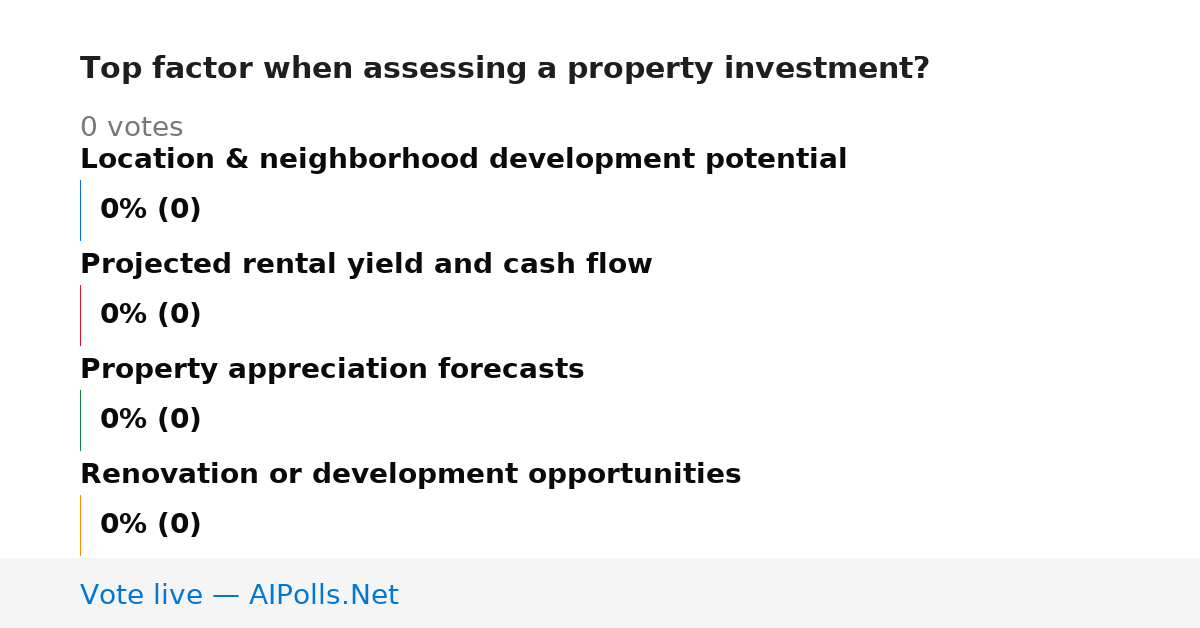 Top factor when assessing a property investment?

0 votes

Location & neighborhood development potential

0% (0)

Projected rental yield and cash flow

0% (0)

Property appreciation forecasts

0% (0)

Renovation or development opportunities

0% (0)

Vote live — AIPolls.Net